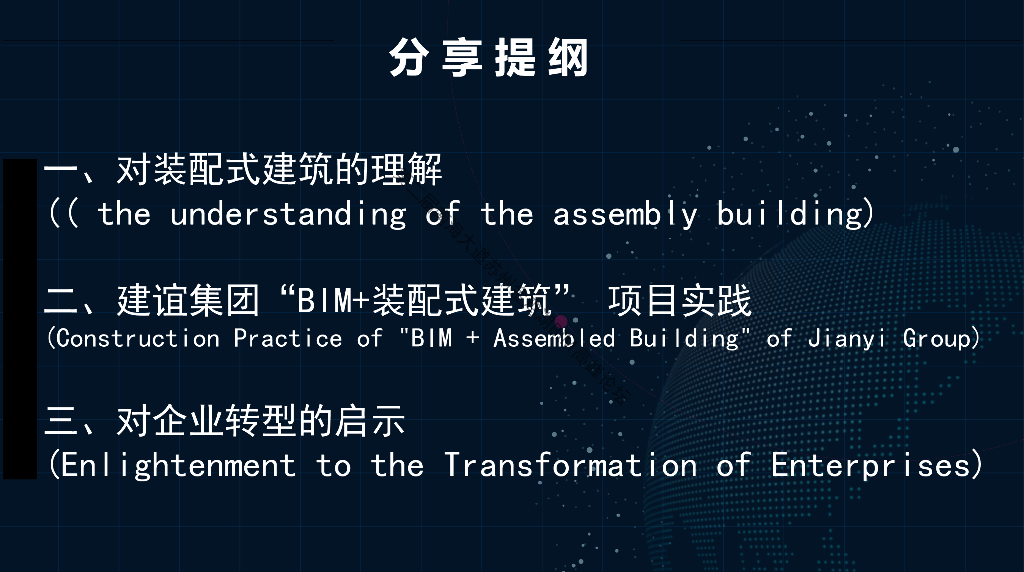 分享提纲

一、对装配式建筑的理解
(( the understanding of the assembly building)

二、建谊集团“BIM+装配式建筑” 项目实践
(Construction Practice of "BIM + Assembled Building" of Jianyi Group)

三、对企业转型的启示
(Enlightenment to the Transformation of Enterprises)